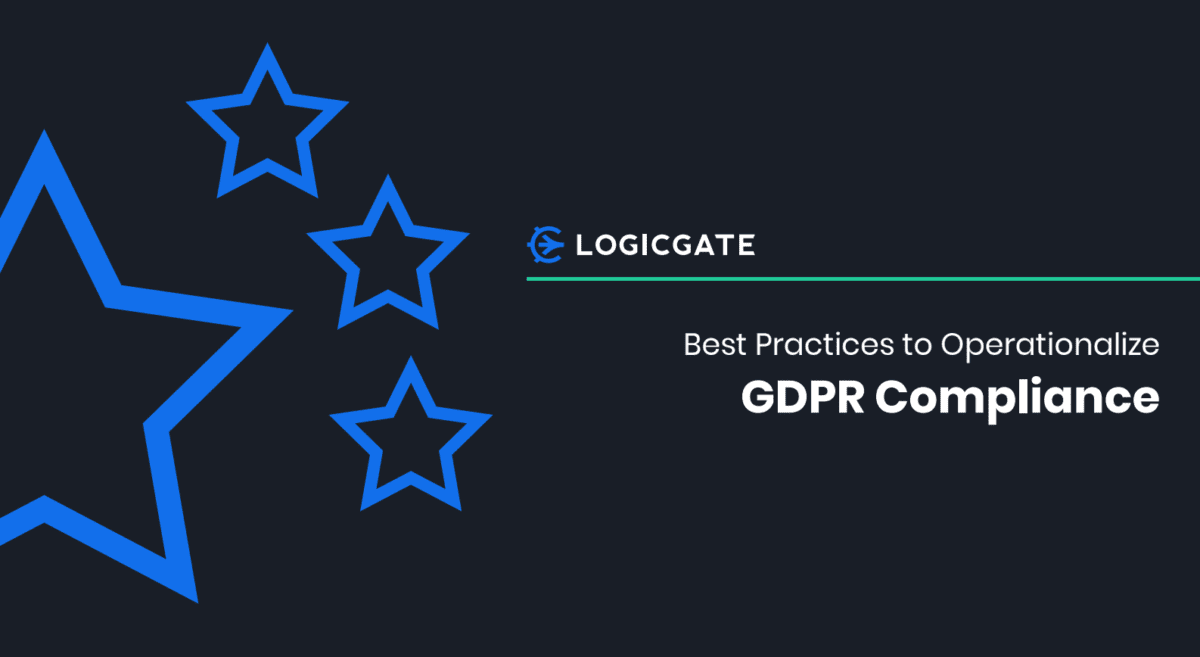 LOGICGATE

Best Practices to Operationalize
GDPR Compliance